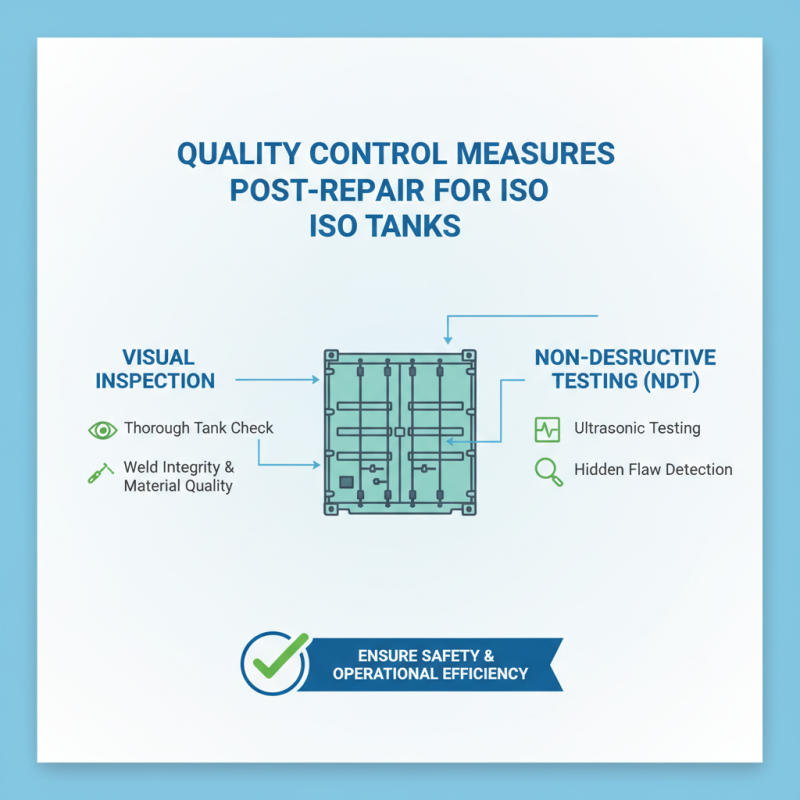 QUALITY CONTROL MEASURES POST-REPAIR FOR ISO ISO TANKS

VISUAL INSPECTION

Thorough Tank Check

Weld Integrity & Material Quality

NON-DESRUCTIVE TESTING (NDT)

Ultrasonic Testing

Hidden Flaw Detection

ENSURE SAFETY & OPERATIONAL EFFICIENCY